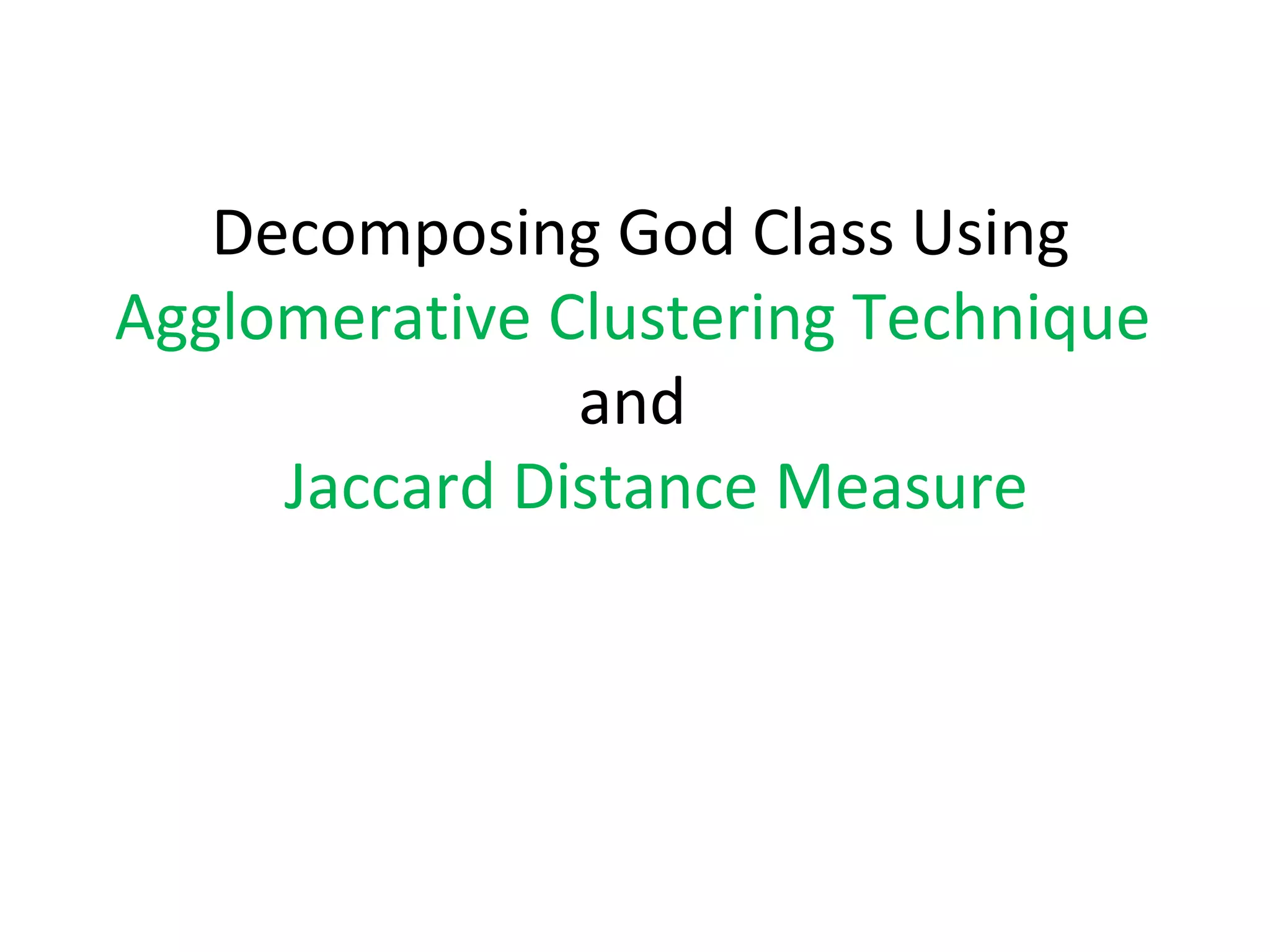 Decomposing God Class Using
Agglomerative Clustering Technique
and
Jaccard Distance Measure